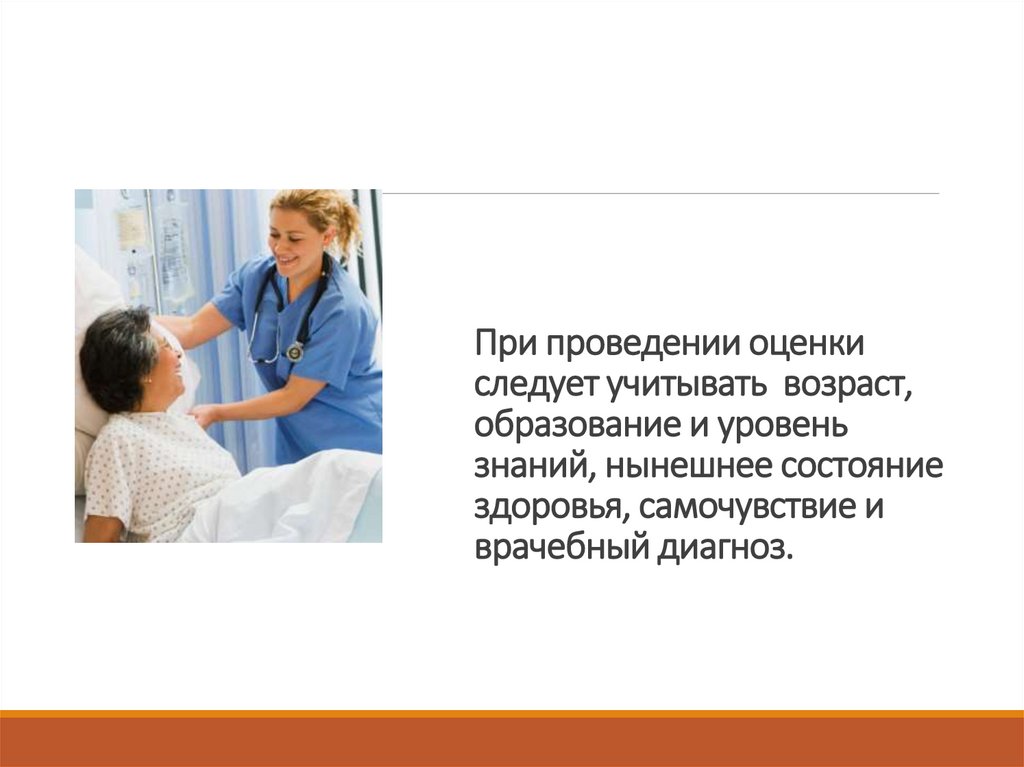 При проведении оценки следует учитывать  возраст, образование и уровень знаний, нынешнее состояние здоровья, самочувствие и врачебный диагноз.